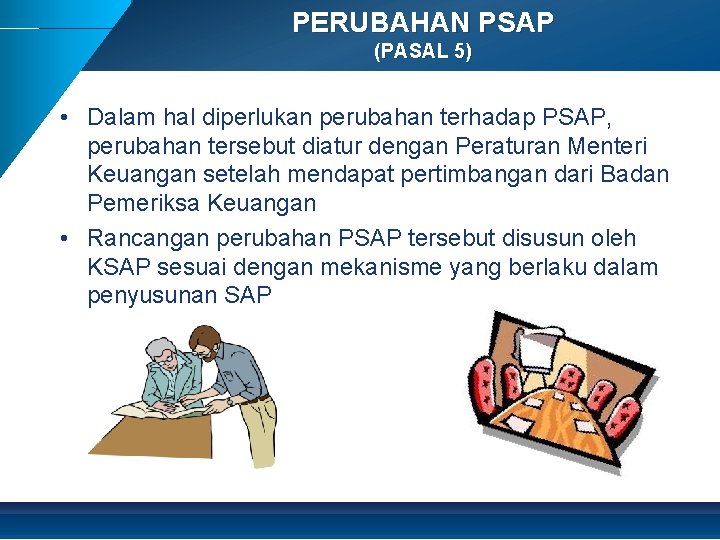 PERUBAHAN PSAP
(PASAL 5)

• Dalam hal diperlukan perubahan terhadap PSAP, perubahan tersebut diatur dengan Peraturan Menteri Keuangan setelah mendapat pertimbangan dari Badan Pemeriksa Keuangan
• Rancangan perubahan PSAP tersebut disusun oleh KSAP sesuai dengan mekanisme yang berlaku dalam penyusunan SAP